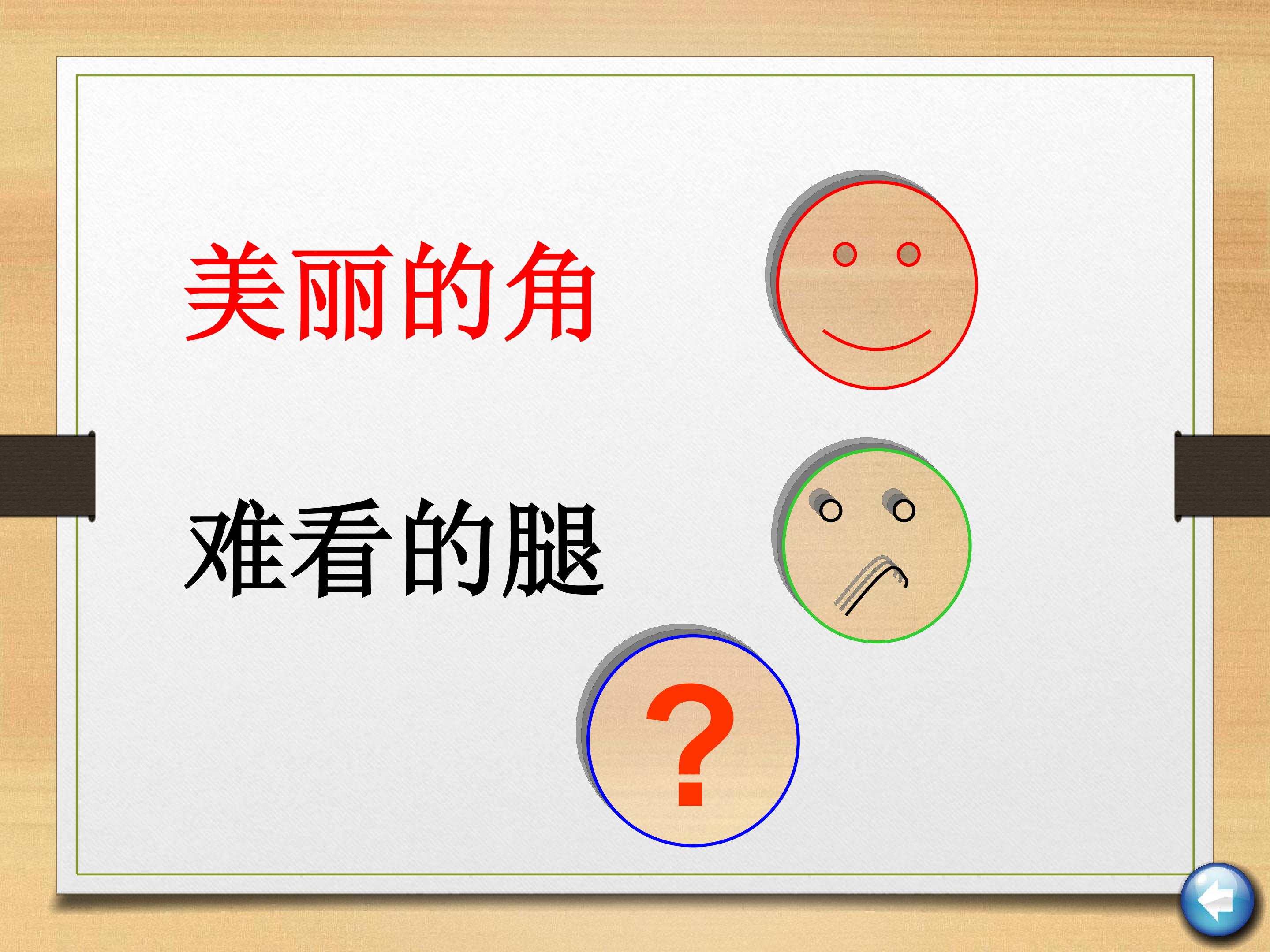 美丽的角

难看的腿

?